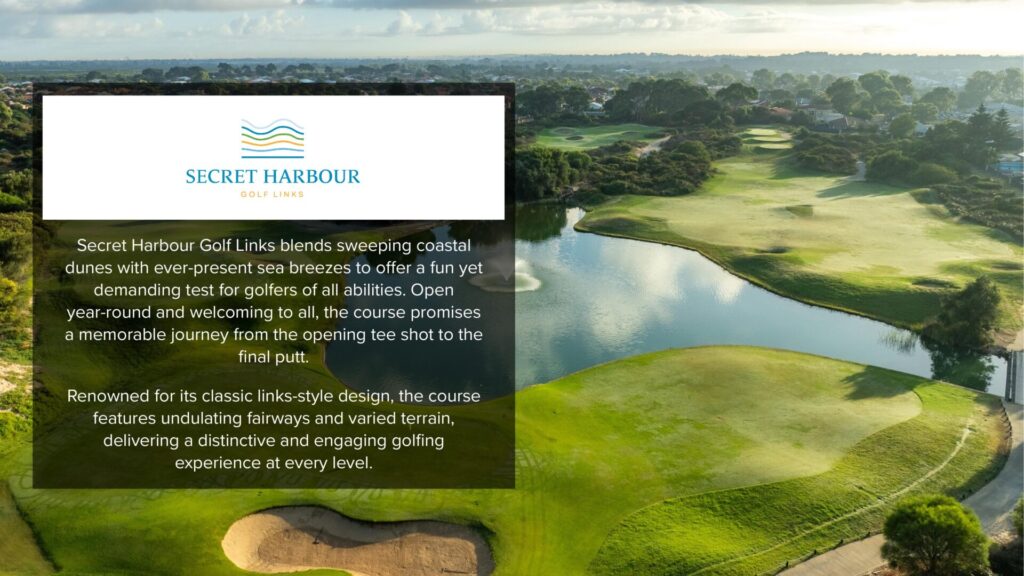 SECRET HARBOUR
GOLF LINKS

Secret Harbour Golf Links blends sweeping coastal dunes with ever-present sea breezes to offer a fun yet demanding test for golfers of all abilities. Open year-round and welcoming to all, the course promises a memorable journey from the opening tee shot to the final putt.

Renowned for its classic links-style design, the course features undulating fairways and varied terrain, delivering a distinctive and engaging golfing experience at every level.